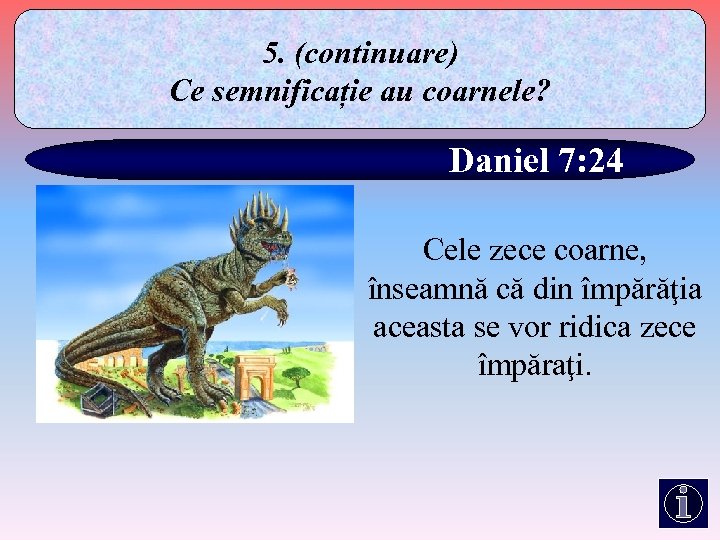 5. (continuare)
Ce semnificație au coarnele?

Daniel 7:24

Cele zece coarne, înseamnă că din împărăţia aceasta se vor ridica zece împăraţi.

i